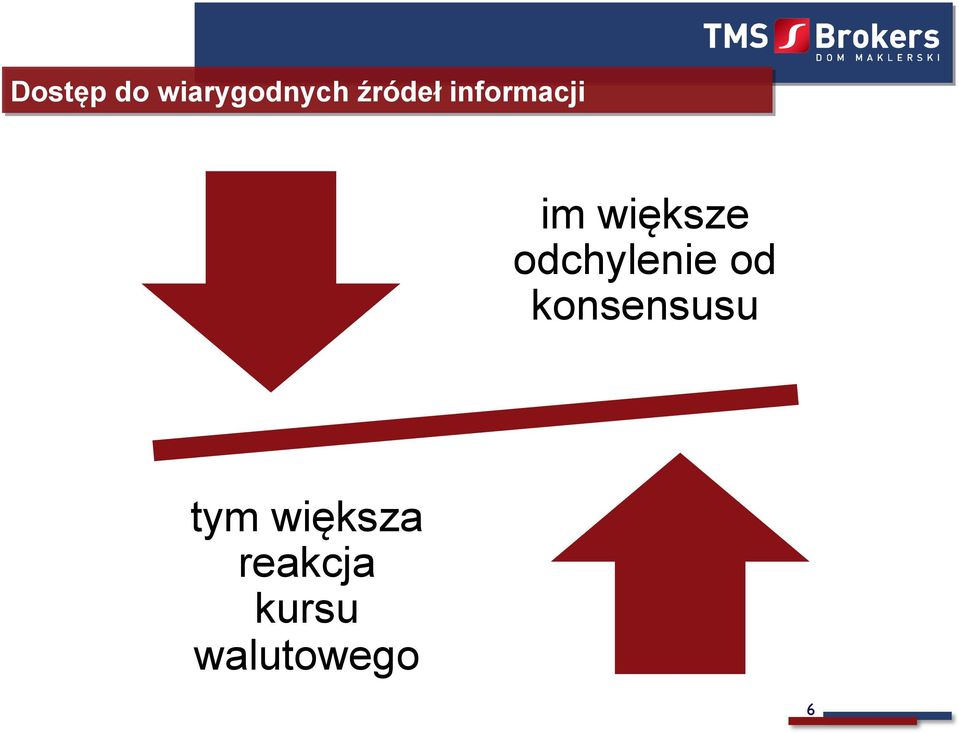 TMS Brokers
DOM MAKLERSKI

Dostęp do wiarygodnych źródeł informacji

im większe odchylenie od konsensusu

tym większa reakcja kursu walutowego

6